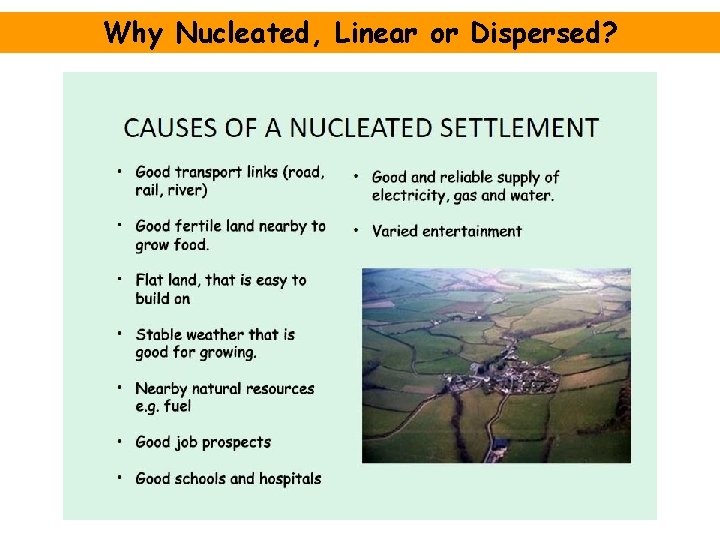 Why Nucleated, Linear or Dispersed?

CAUSES OF A NUCLEATED SETTLEMENT

• Good transport links (road, rail, river)

• Good fertile land nearby to grow food.

• Flat land, that is easy to build on

• Stable weather that is good for growing.

• Nearby natural resources e.g. fuel

• Good job prospects

• Good schools and hospitals

• Good and reliable supply of electricity, gas and water.

• Varied entertainment